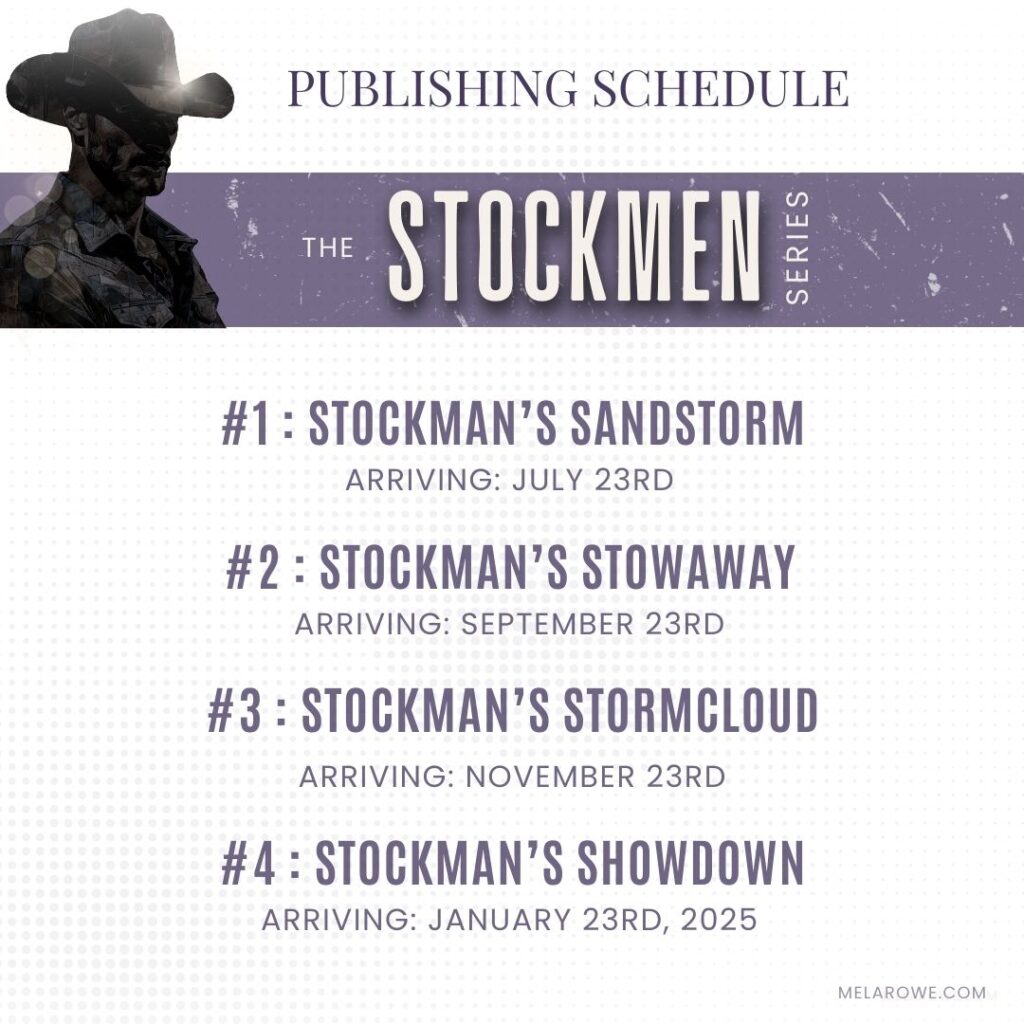 PUBLISHING SCHEDULE

THE STOCKMEN SERIES

#1 : STOCKMAN'S SANDSTORM
ARRIVING: JULY 23RD

#2 : STOCKMAN'S STOWAWAY
ARRIVING: SEPTEMBER 23RD

#3 : STOCKMAN'S STORMCLOUD
ARRIVING: NOVEMBER 23RD

#4 : STOCKMAN'S SHOWDOWN
ARRIVING: JANUARY 23RD, 2025

MELAROWE.COM